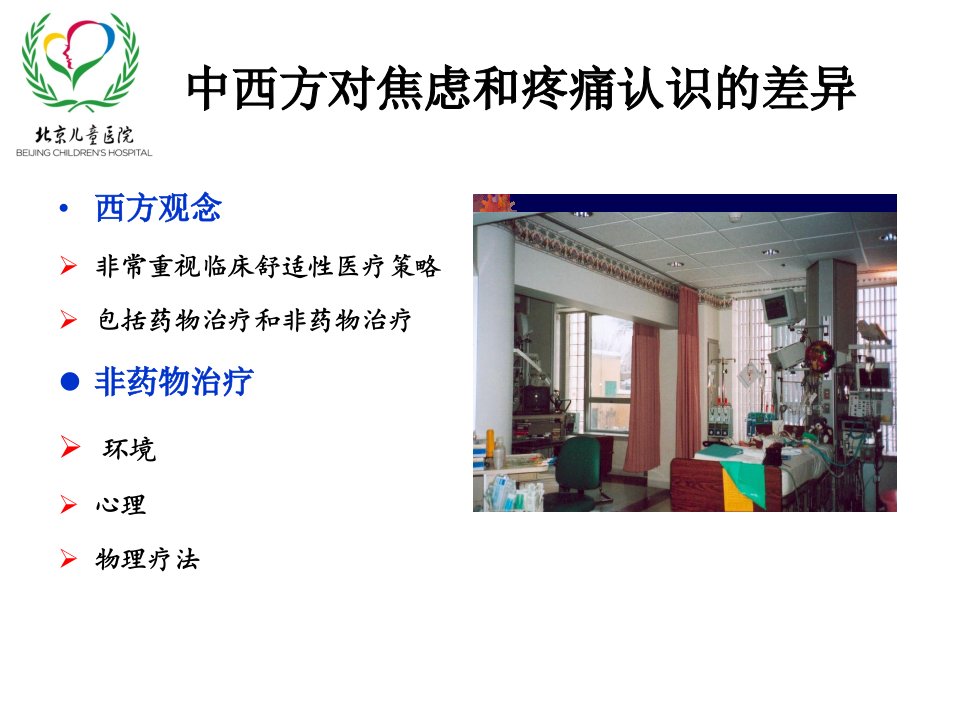 北京儿童医院
BEIJING CHILDREN'S HOSPITAL

中西方对焦虑和疼痛认识的差异

• 西方观念
➢ 非常重视临床舒适性医疗策略
➢ 包括药物治疗和非药物治疗
● 非药物治疗
➢ 环境
➢ 心理
➢ 物理疗法